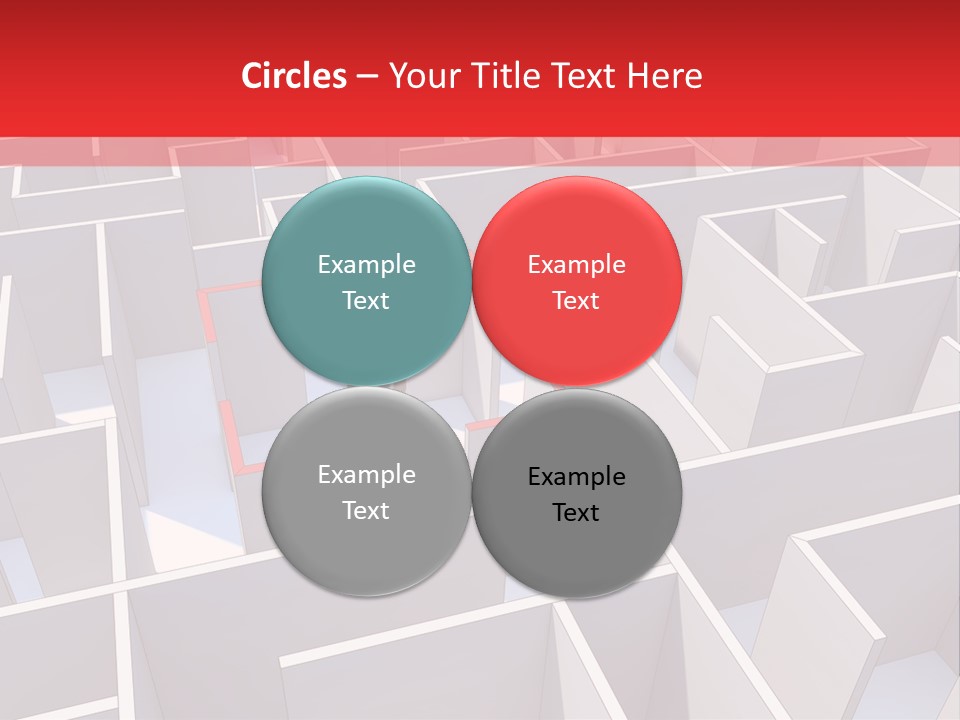 Circles – Your Title Text Here

Example Text

Example Text

Example Text

Example Text